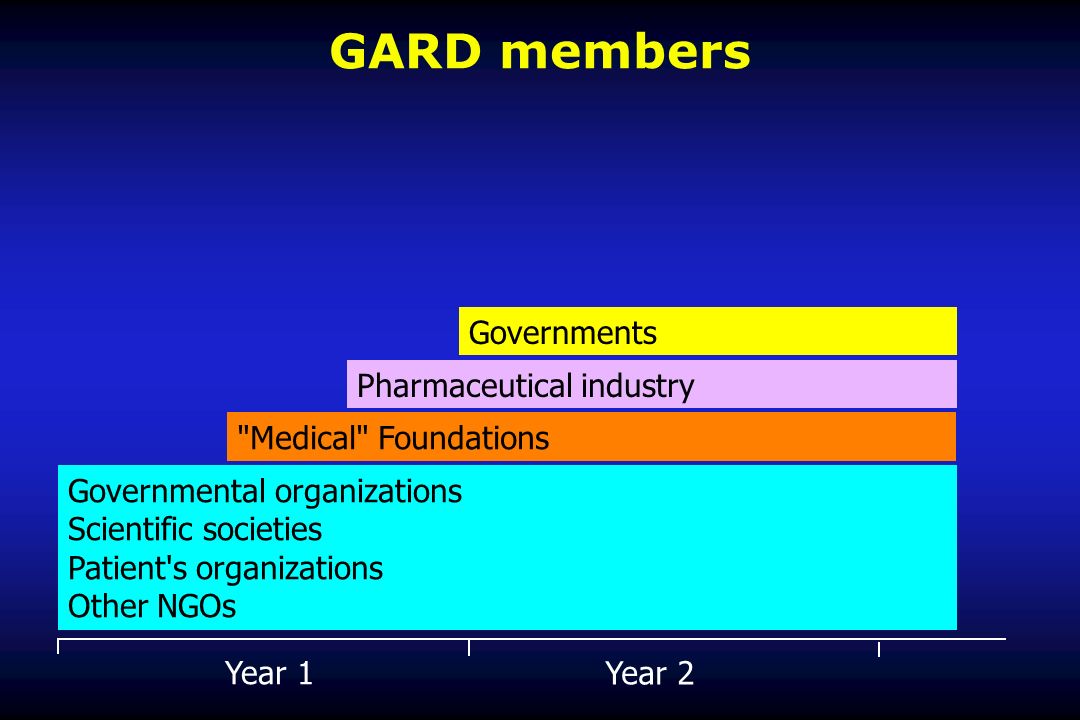 GARD members

Governments

Pharmaceutical industry

"Medical" Foundations

Governmental organizations
Scientific societies
Patient's organizations
Other NGOs

Year 1

Year 2